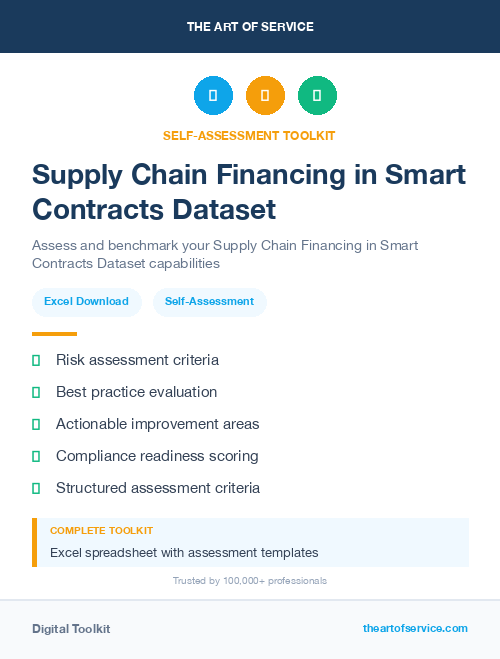 THE ART OF SERVICE

SELF-ASSESSMENT TOOLKIT

Supply Chain Financing in Smart Contracts Dataset

Assess and benchmark your Supply Chain Financing in Smart Contracts Dataset capabilities

Excel Download

Self-Assessment

Risk assessment criteria

Best practice evaluation

Actionable improvement areas

Compliance readiness scoring

Structured assessment criteria

COMPLETE TOOLKIT

Excel spreadsheet with assessment templates

Trusted by 100,000+ professionals

Digital Toolkit

theartofservice.com